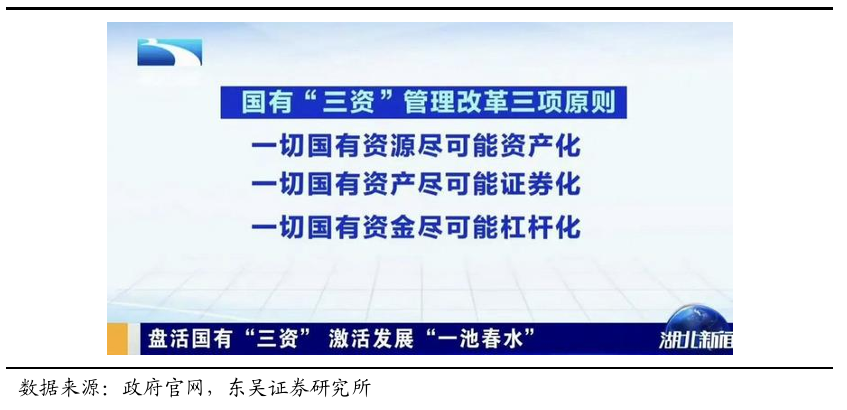 国有“三资”管理改革三项原则

一切国有资源尽可能资产化

一切国有资产尽可能证券化

一切国有资金尽可能杠杆化

盘活国有“三资” 激活发展“一池春水”

湖北新闻

数据来源：政府官网，东吴证券研究所